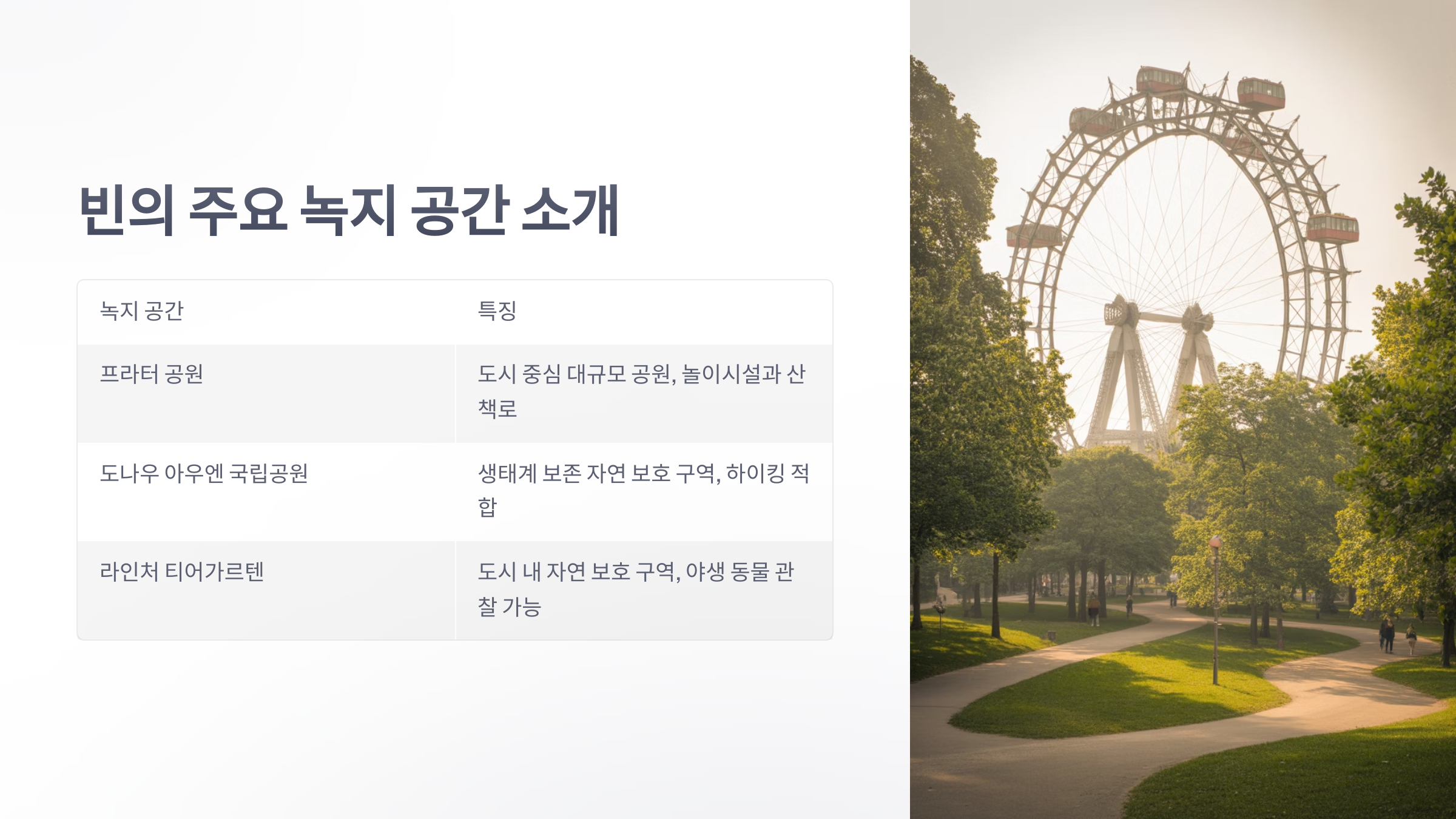 빈의 주요 녹지 공간 소개

| 녹지 공간 | 특징 |
|---|---|
| 프라터 공원 | 도시 중심 대규모 공원, 놀이시설과 산책로 |
| 도나우 아우엔 국립공원 | 생태계 보존 자연 보호 구역, 하이킹 적합 |
| 라인처 티어가르텐 | 도시 내 자연 보호 구역, 야생 동물 관찰 가능 |